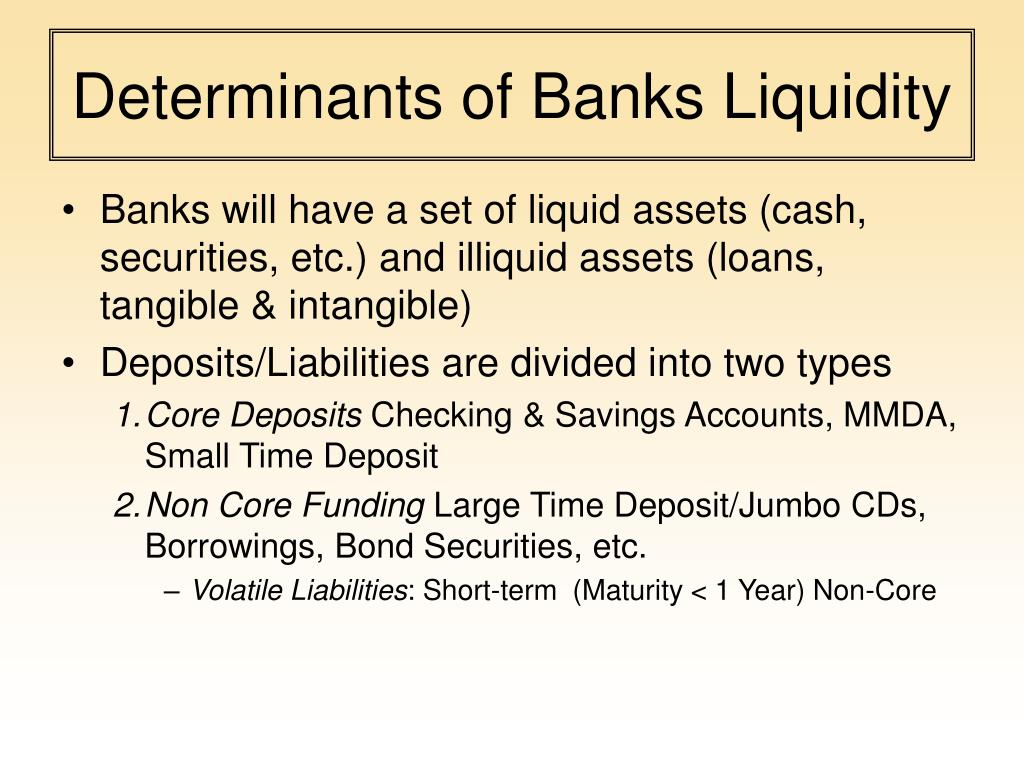 Determinants of Banks Liquidity

• Banks will have a set of liquid assets (cash, securities, etc.) and illiquid assets (loans, tangible & intangible)
• Deposits/Liabilities are divided into two types
1. Core Deposits Checking & Savings Accounts, MMDA, Small Time Deposit
2. Non Core Funding Large Time Deposit/Jumbo CDs, Borrowings, Bond Securities, etc.
– Volatile Liabilities: Short-term (Maturity < 1 Year) Non-Core